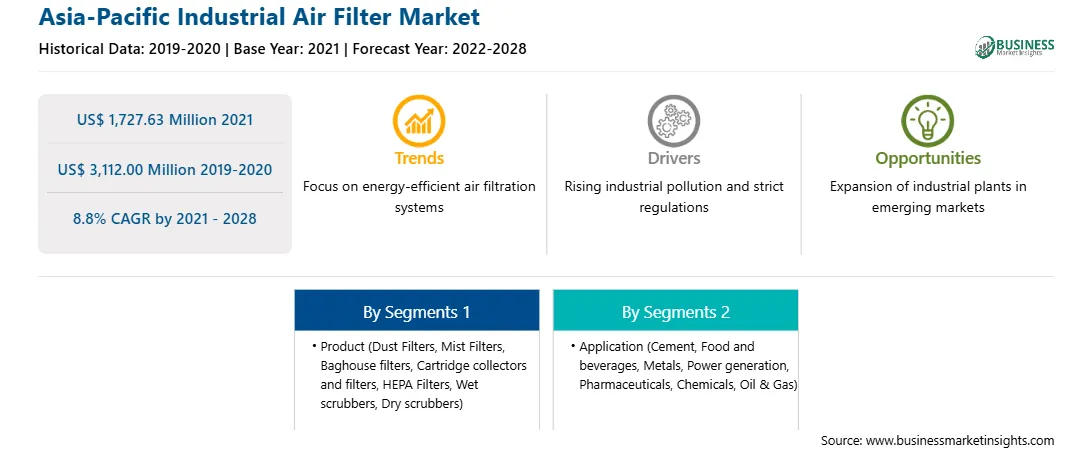 Asia-Pacific Industrial Air Filter Market

Historical Data: 2019-2020 | Base Year: 2021 | Forecast Year: 2022-2028

BUSINESS
Market Insights

US$ 1,727.63 Million 2021

US$ 3,112.00 Million 2019-2020

8.8% CAGR by 2021 - 2028

Trends

Focus on energy-efficient air filtration systems

Drivers

Rising industrial pollution and strict regulations

Opportunities

Expansion of industrial plants in emerging markets

By Segments 1

• Product (Dust Filters, Mist Filters, Baghouse filters, Cartridge collectors and filters, HEPA Filters, Wet scrubbers, Dry scrubbers)

By Segments 2

• Application (Cement, Food and beverages, Metals, Power generation, Pharmaceuticals, Chemicals, Oil & Gas)

Source: www.businessmarketinsights.com